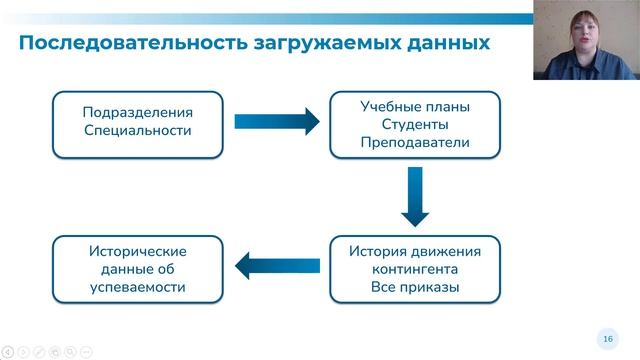 Последовательность загружаемых данных

Подразделения
Специальности

Учебные планы
Студенты
Преподаватели

История движения контингента
Все приказы

Исторические данные об успеваемости

16